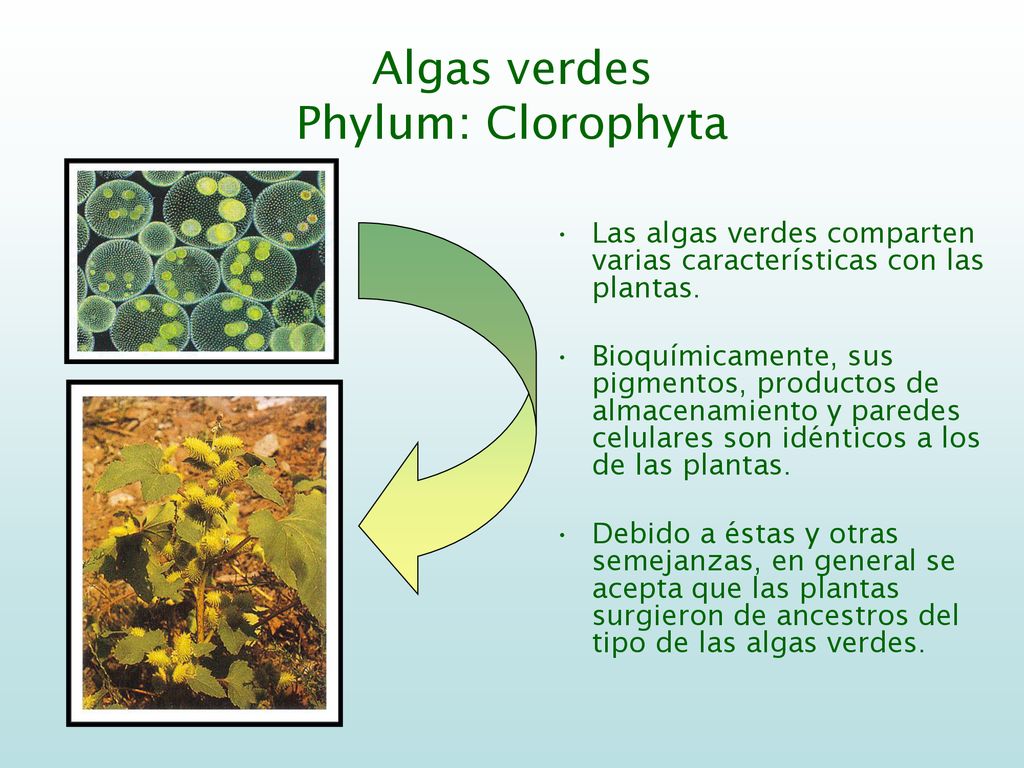 Algas verdes
Phylum: Clorophyta

• Las algas verdes comparten varias características con las plantas.

• Bioquímicamente, sus pigmentos, productos de almacenamiento y paredes celulares son idénticos a los de las plantas.

• Debido a éstas y otras semejanzas, en general se acepta que las plantas surgieron de ancestros del tipo de las algas verdes.